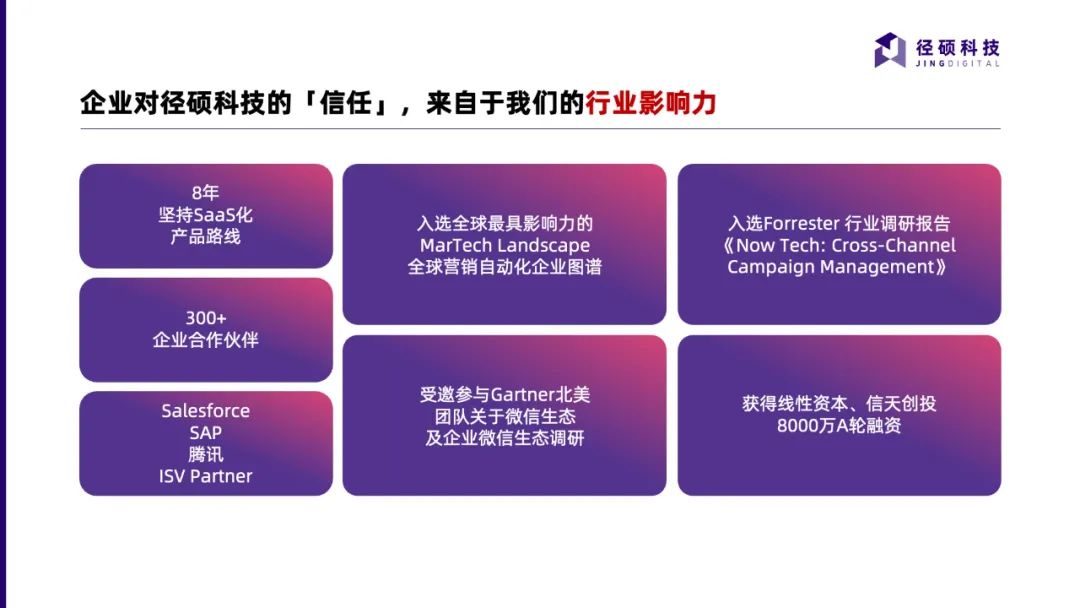 径硕科技
JINGDIGITAL

企业对径硕科技的「信任」，来自于我们的行业影响力

8年
坚持SaaS化
产品路线

300+
企业合作伙伴

Salesforce
SAP
腾讯
ISV Partner

入选全球最具影响力的
MarTech Landscape
全球营销自动化企业图谱

受邀参与Gartner北美
团队关于微信生态
及企业微信生态调研

入选Forrester 行业调研报告
《Now Tech: Cross-Channel Campaign Management》

获得线性资本、信天创投
8000万A轮融资